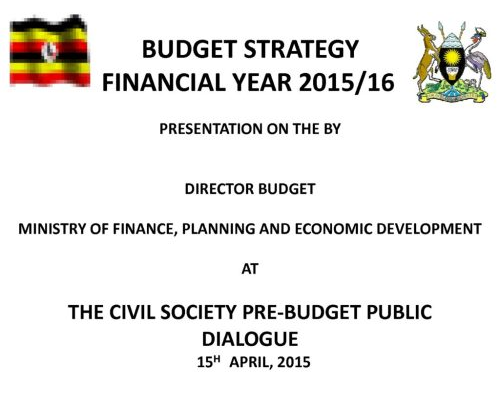 BUDGET STRATEGY
FINANCIAL YEAR 2015/16

PRESENTATION ON THE BY

DIRECTOR BUDGET

MINISTRY OF FINANCE, PLANNING AND ECONOMIC DEVELOPMENT

AT

THE CIVIL SOCIETY PRE-BUDGET PUBLIC DIALOGUE
15$^{H}$ APRIL, 2015